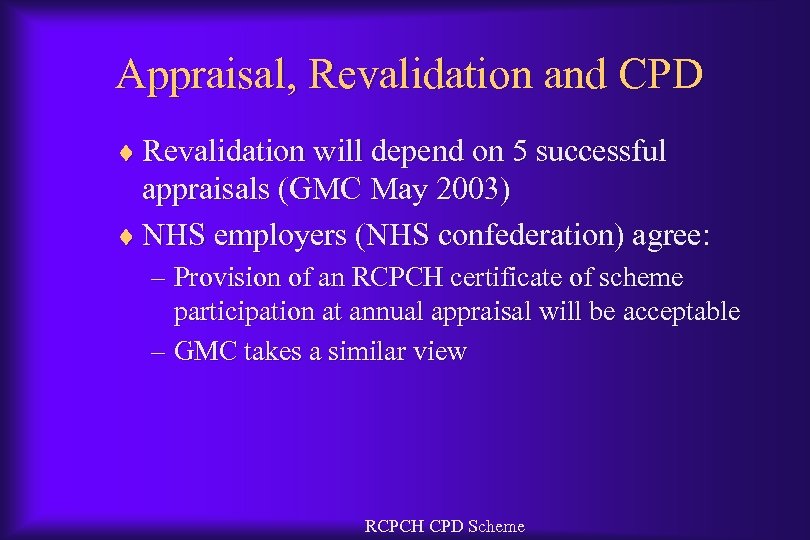 Appraisal, Revalidation and CPD

♦ Revalidation will depend on 5 successful appraisals (GMC May 2003)

♦ NHS employers (NHS confederation) agree:

– Provision of an RCPCH certificate of scheme participation at annual appraisal will be acceptable

– GMC takes a similar view

RCPCH CPD Scheme